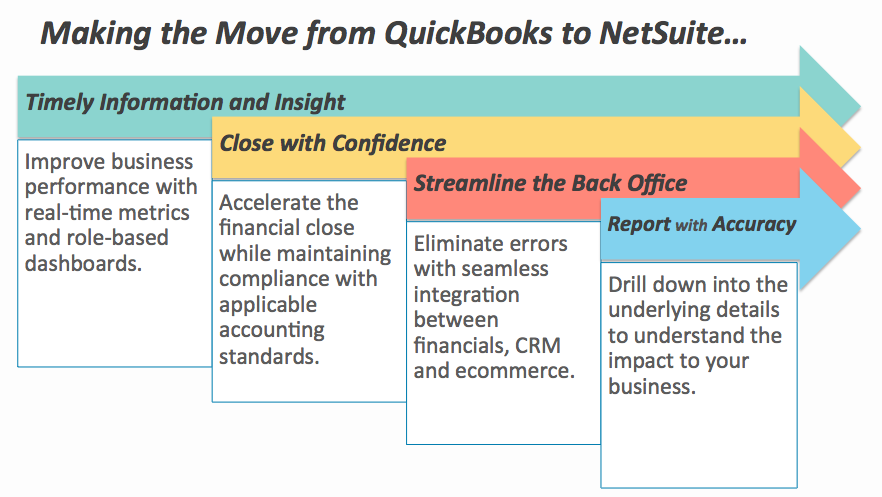 Making the Move from QuickBooks to NetSuite…

Timely Information and Insight

Improve business performance with real-time metrics and role-based dashboards.

Close with Confidence

Accelerate the financial close while maintaining compliance with applicable accounting standards.

Streamline the Back Office

Eliminate errors with seamless integration between financials, CRM and ecommerce.

Report with Accuracy

Drill down into the underlying details to understand the impact to your business.